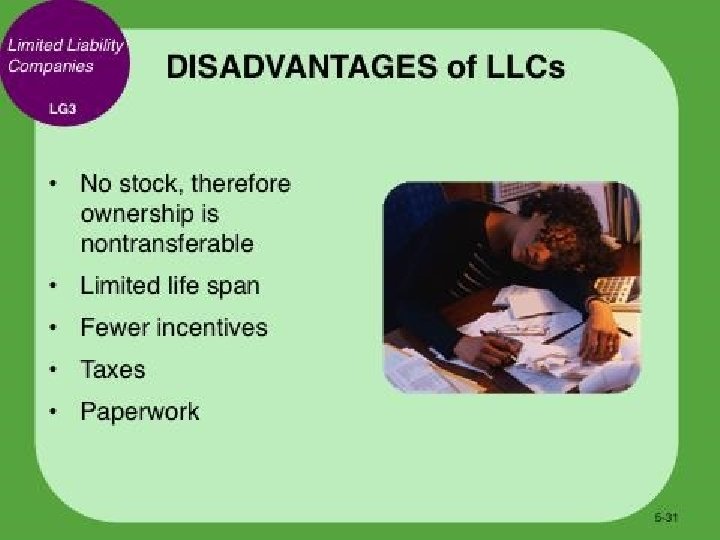 Limited Liability Companies

LG3

DISADVANTAGES of LLCs

• No stock, therefore ownership is nontransferable
• Limited life span
• Fewer incentives
• Taxes
• Paperwork

5-31